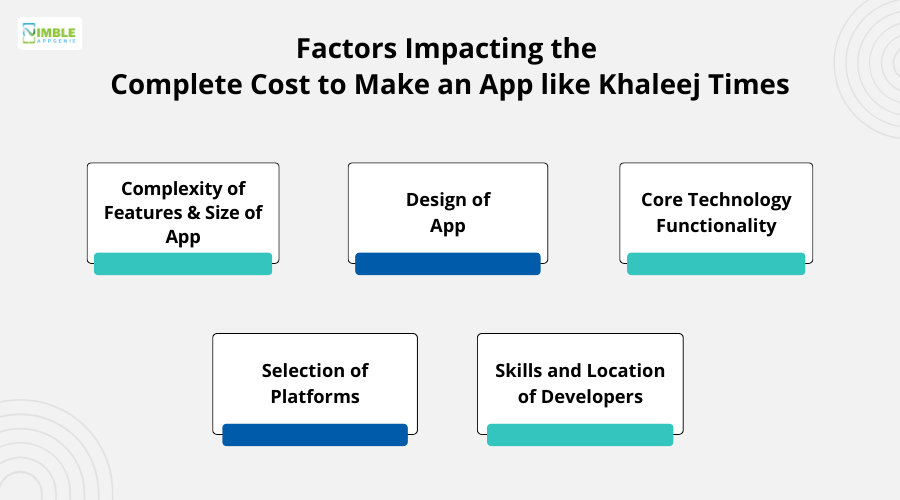 NIMBLE APPGENIE

Factors Impacting the Complete Cost to Make an App like Khaleej Times

Complexity of Features & Size of App

Design of App

Core Technology Functionality

Selection of Platforms

Skills and Location of Developers